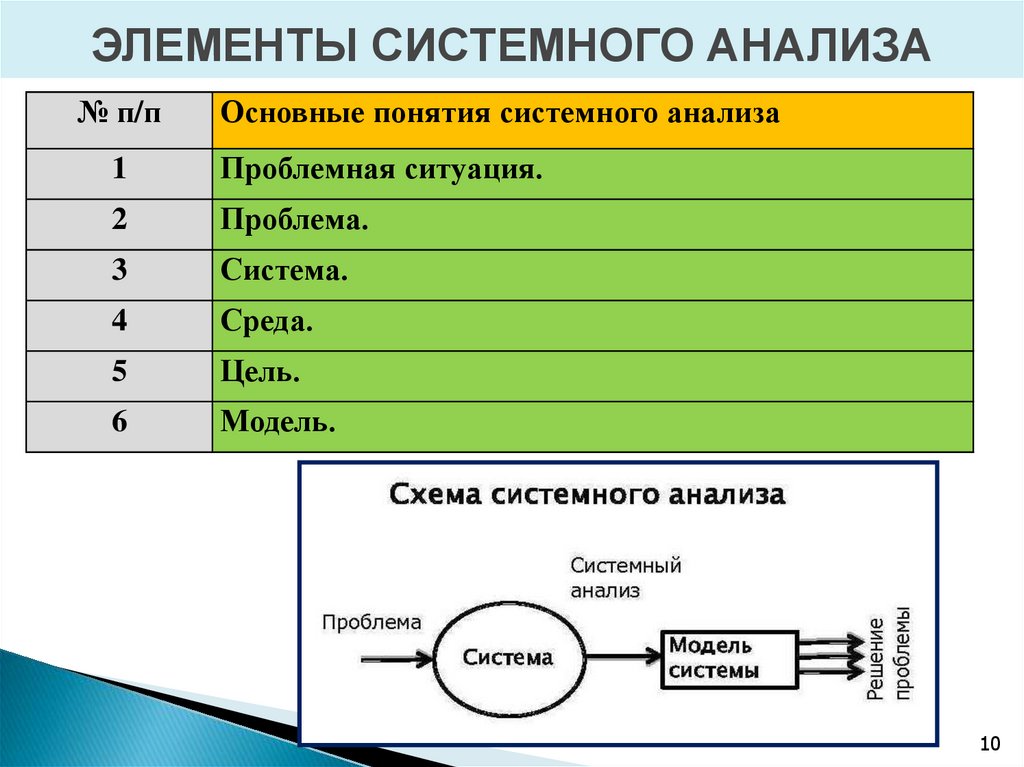 ЭЛЕМЕНТЫ СИСТЕМНОГО АНАЛИЗА

| № п/п | Основные понятия системного анализа |
|---|---|
| 1 | Проблемная ситуация. |
| 2 | Проблема. |
| 3 | Система. |
| 4 | Среда. |
| 5 | Цель. |
| 6 | Модель. |

Схема системного анализа

Системный анализ

Проблема

Система

Модель системы

Решение проблемы

10